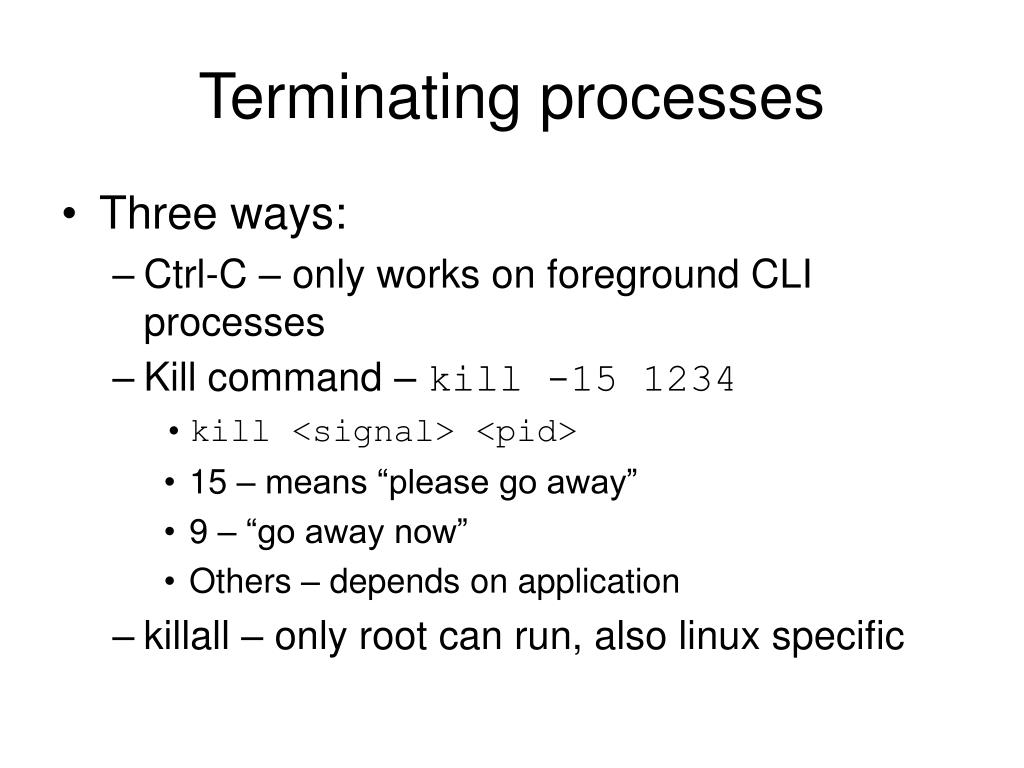 Terminating processes

• Three ways:
– Ctrl-C – only works on foreground CLI processes
– Kill command – kill -15 1234
• kill <signal> <pid>
• 15 – means “please go away”
• 9 – “go away now”
• Others – depends on application
– killall – only root can run, also linux specific